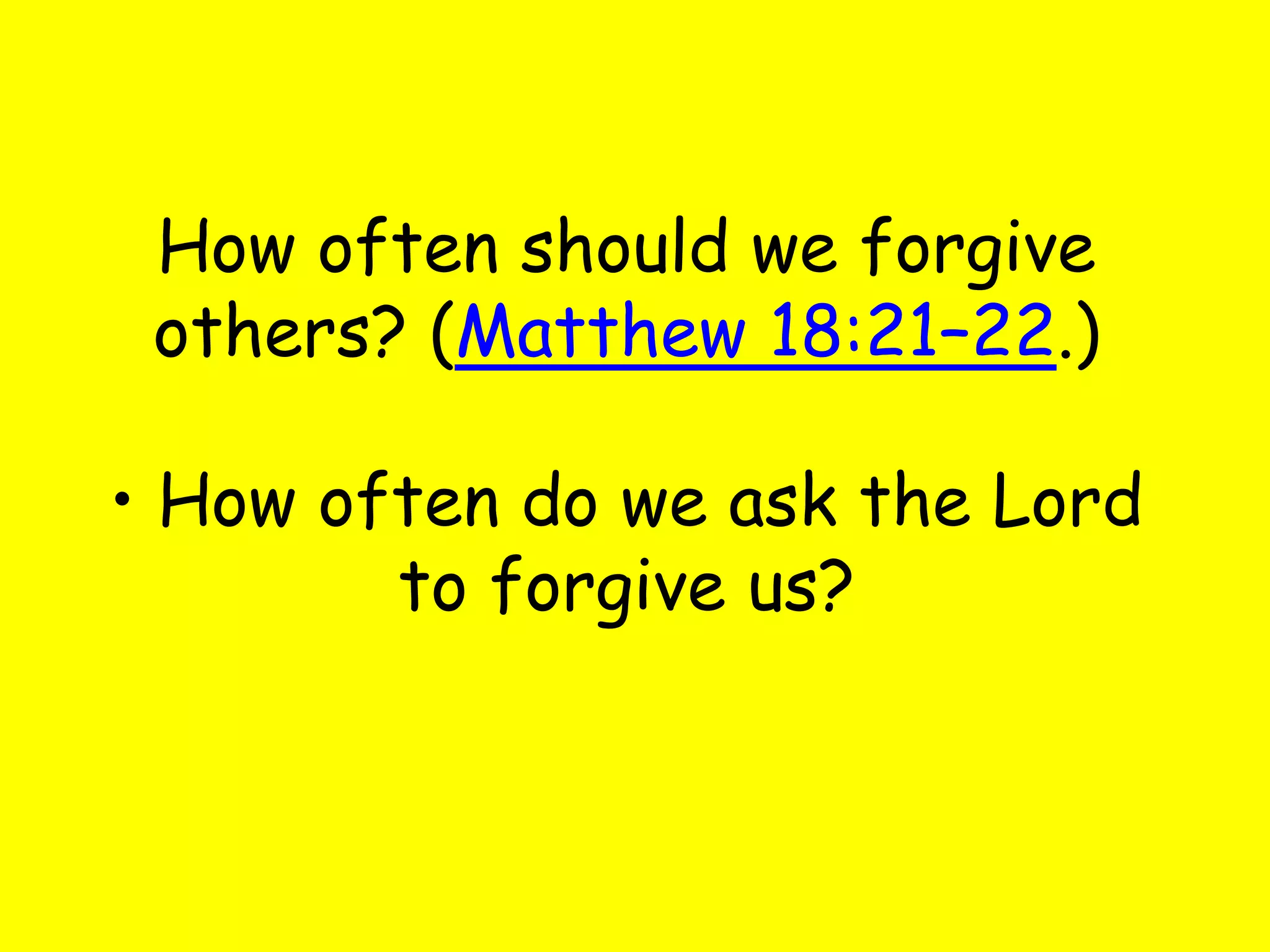 How often should we forgive others? (Matthew 18:21–22.)

• How often do we ask the Lord to forgive us?